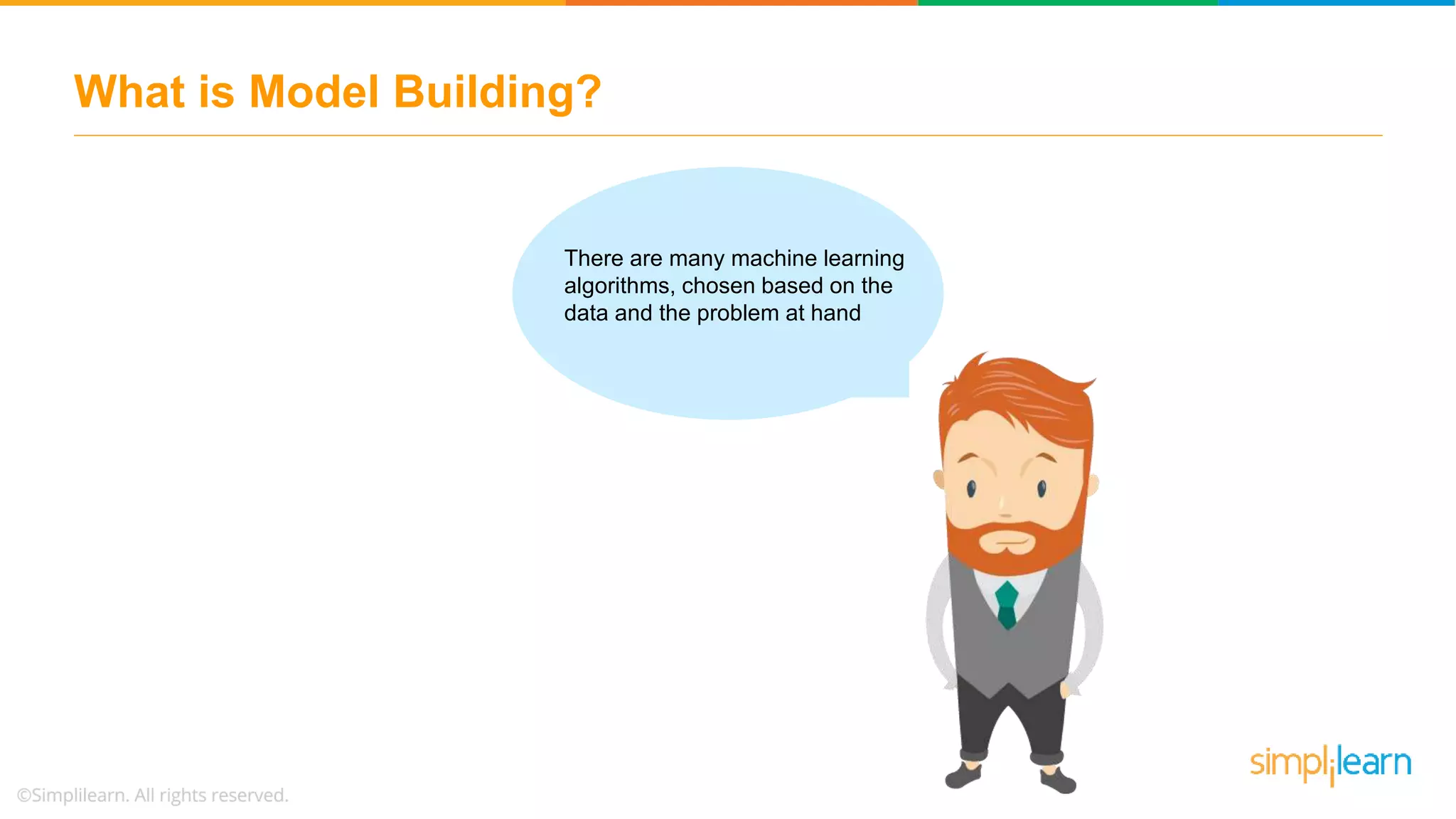 What is Model Building?

There are many machine learning algorithms, chosen based on the data and the problem at hand

©Simplilearn. All rights reserved.

simplilearn